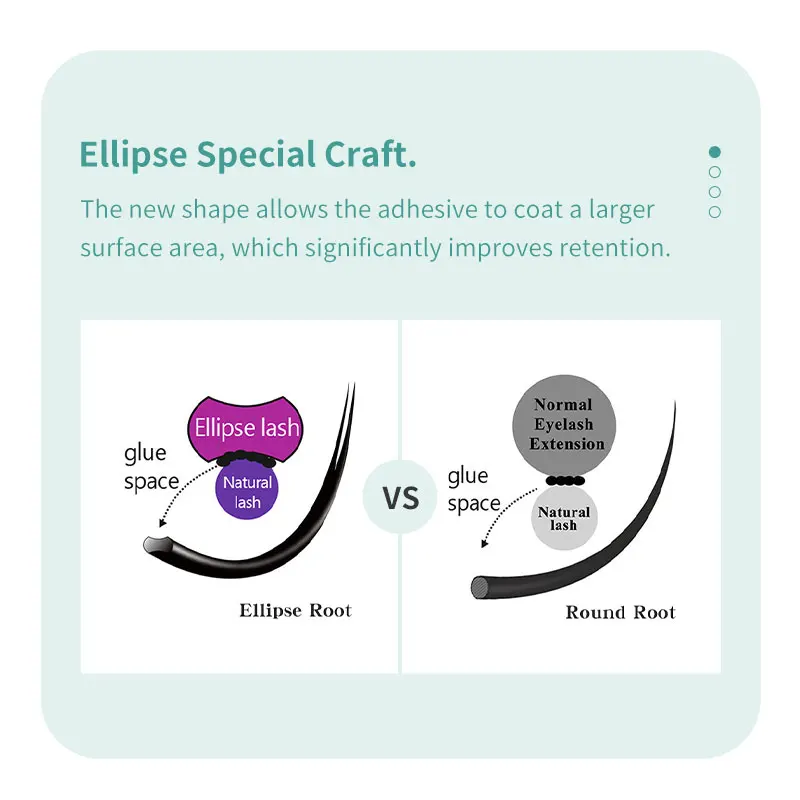 Ellipse Special Craft.

The new shape allows the adhesive to coat a larger surface area, which significantly improves retention.

Ellipse lash

glue space

Natural lash

Ellipse Root

VS

Normal Eyelash Extension

glue space

Natural lash

Round Root